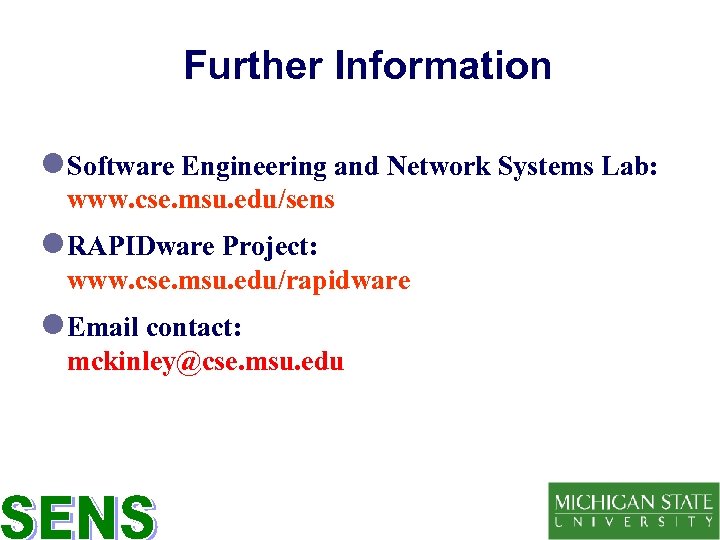 Further Information

Software Engineering and Network Systems Lab: www.cse.msu.edu/sens

RAPIDware Project: www.cse.msu.edu/rapidware

Email contact: mckinley@cse.msu.edu

SENS

MICHIGAN STATE UNIVERSITY